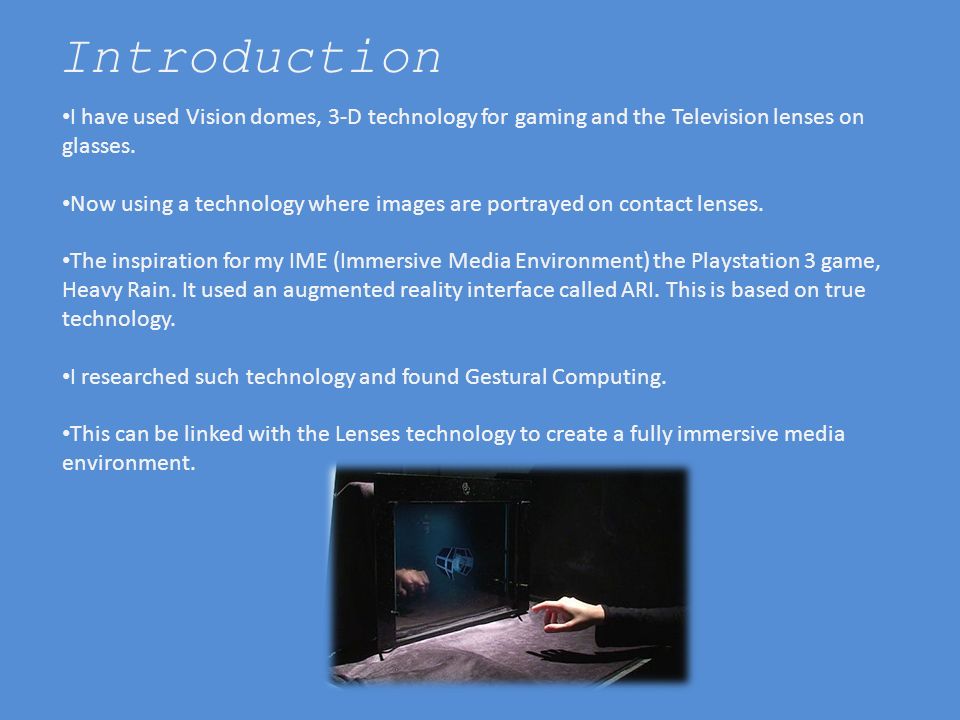 Introduction

•I have used Vision domes, 3-D technology for gaming and the Television lenses on glasses.

•Now using a technology where images are portrayed on contact lenses.

•The inspiration for my IME (Immersive Media Environment) the Playstation 3 game, Heavy Rain. It used an augmented reality interface called ARI. This is based on true technology.

•I researched such technology and found Gestural Computing.

•This can be linked with the Lenses technology to create a fully immersive media environment.